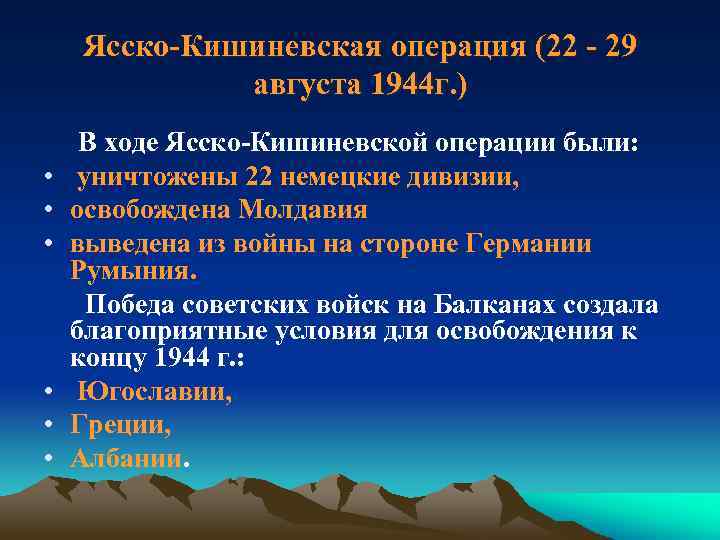 Ясско-Кишиневская операция (22 - 29 августа 1944г.)

В ходе Ясско-Кишиневской операции были:

• уничтожены 22 немецкие дивизии,
• освобождена Молдавия
• выведена из войны на стороне Германии Румыния.

Победа советских войск на Балканах создала благоприятные условия для освобождения к концу 1944 г.:

• Югославии,
• Греции,
• Албании.